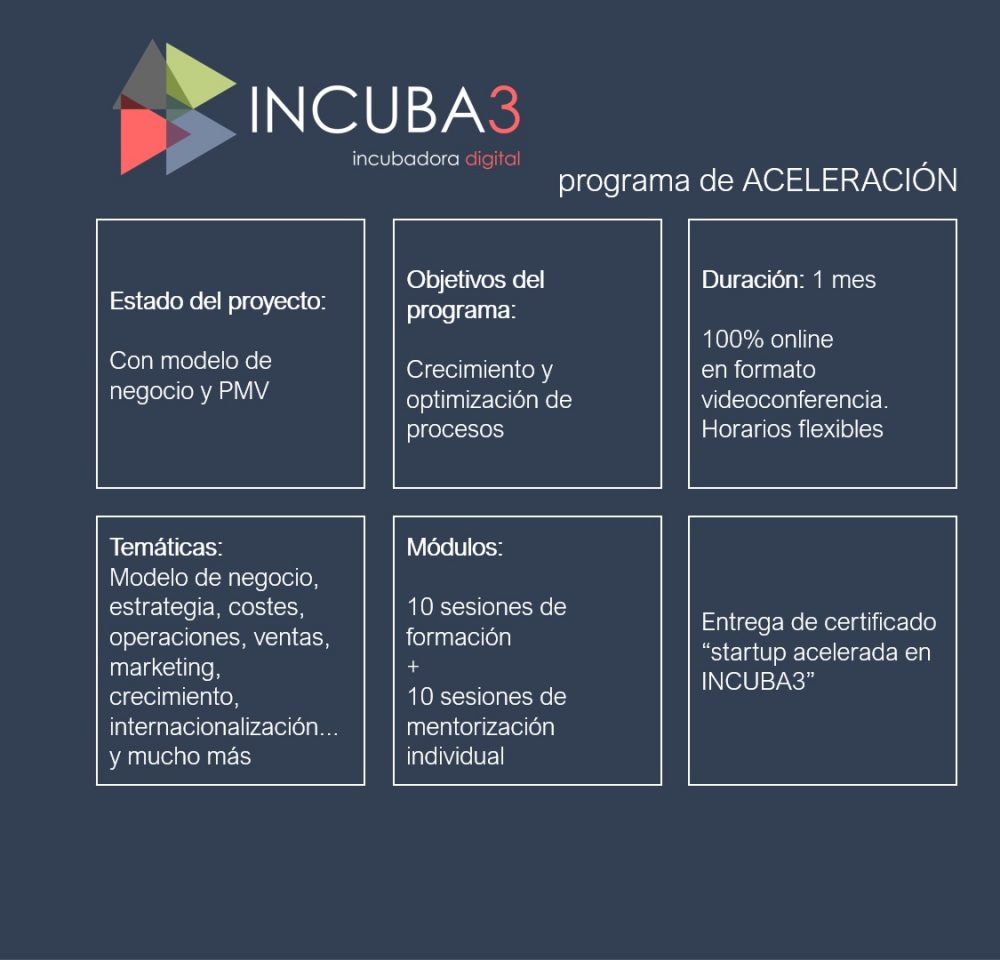 INCUBA3
incubadora digital

programa de ACELERACIÓN

Estado del proyecto:

Con modelo de negocio y PMV

Objetivos del programa:

Crecimiento y optimización de procesos

Duración: 1 mes

100% online en formato videoconferencia. Horarios flexibles

Temáticas:
Modelo de negocio, estrategia, costes, operaciones, ventas, marketing, crecimiento, internacionalización... y mucho más

Módulos:

10 sesiones de formación
+
10 sesiones de mentorización individual

Entrega de certificado “startup acelerada en INCUBA3”